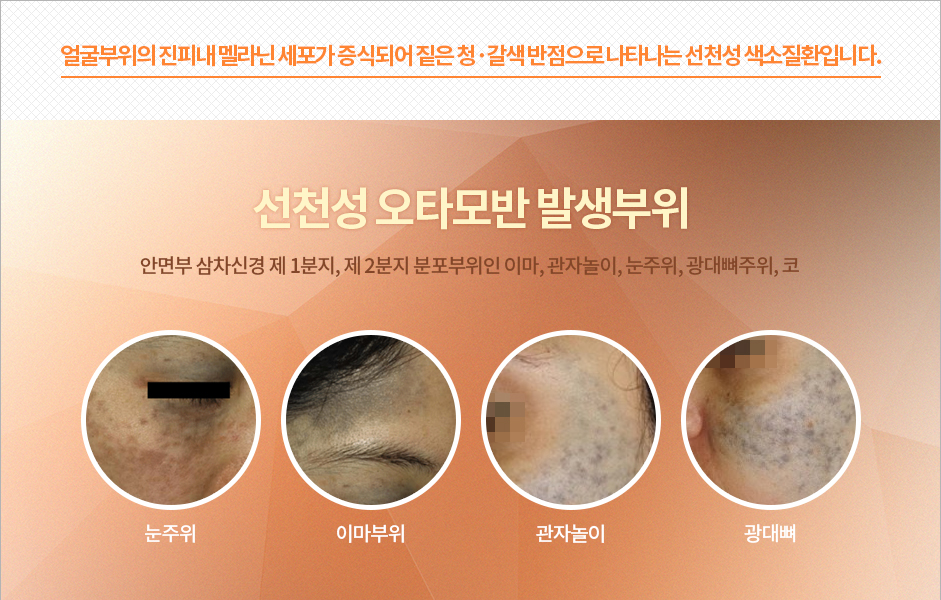 얼굴부위의 진피내 멜라닌 세포가 증식되어 짙은 청·갈색 반점으로 나타나는 선천성 색소질환입니다.

선천성 오타모반 발생부위

안면부 삼차신경 제 1분지, 제 2분지 분포부위인 이마, 관자놀이, 눈주위, 광대뼈주위, 코

눈주위

이마부위

관자놀이

광대뼈